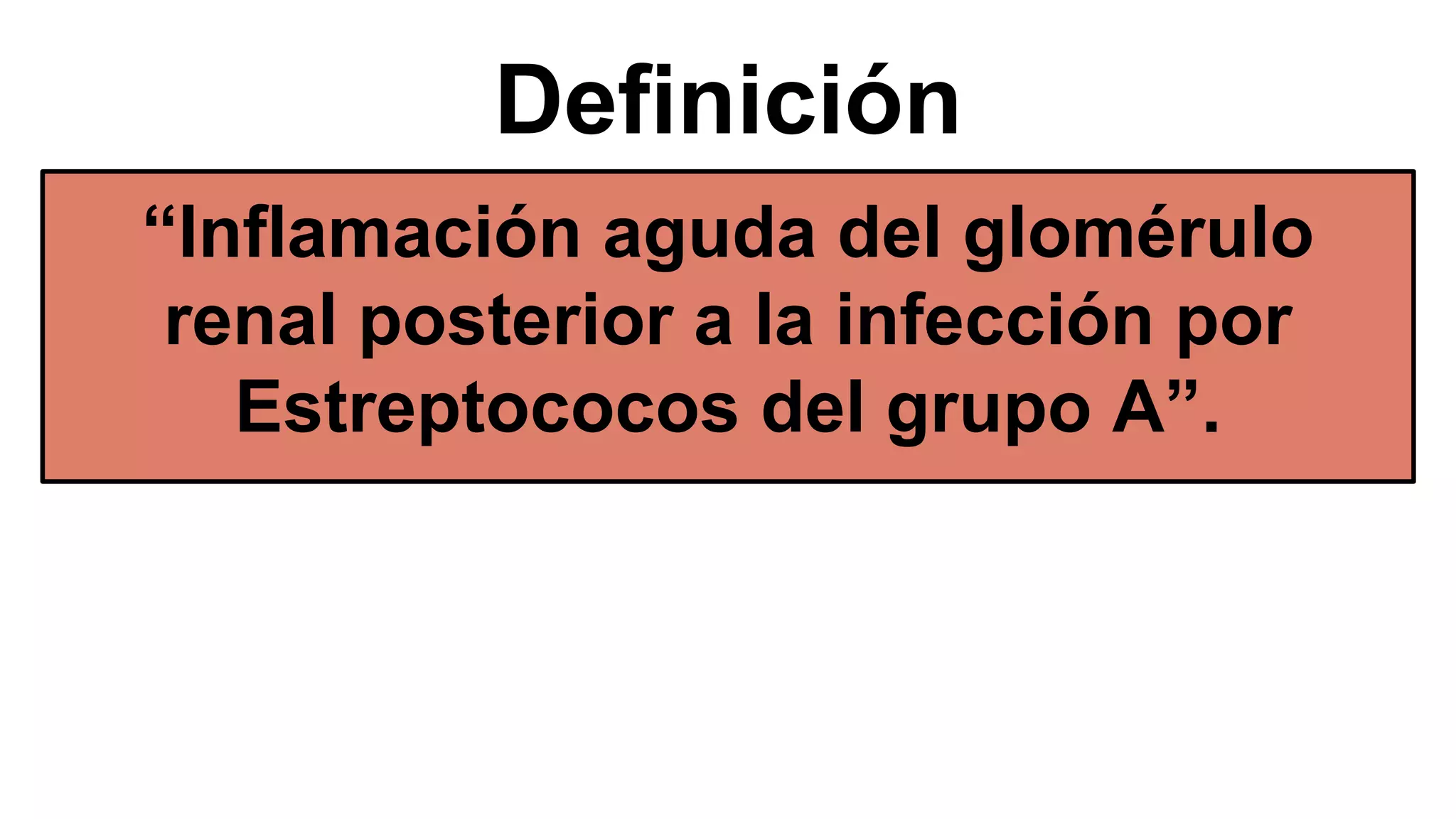 Definición

“Inflamación aguda del glomérulo renal posterior a la infección por Estreptococos del grupo A”.